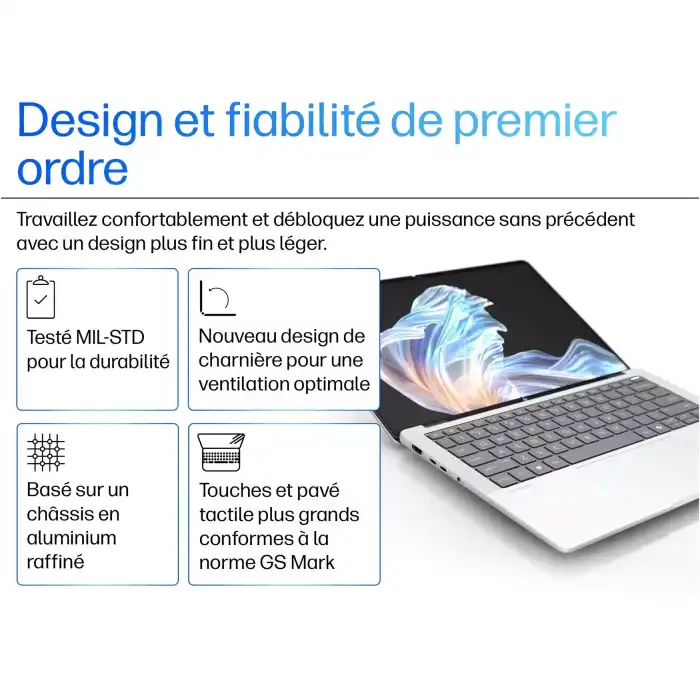 Design et fiabilité de premier ordre

Travaillez confortablement et débloquez une puissance sans précédent avec un design plus fin et plus léger.

Testé MIL-STD pour la durabilité

Nouveau design de charnière pour une ventilation optimale

Basé sur un châssis en aluminium raffiné

Touches et pavé tactile plus grands conformes à la norme GS Mark